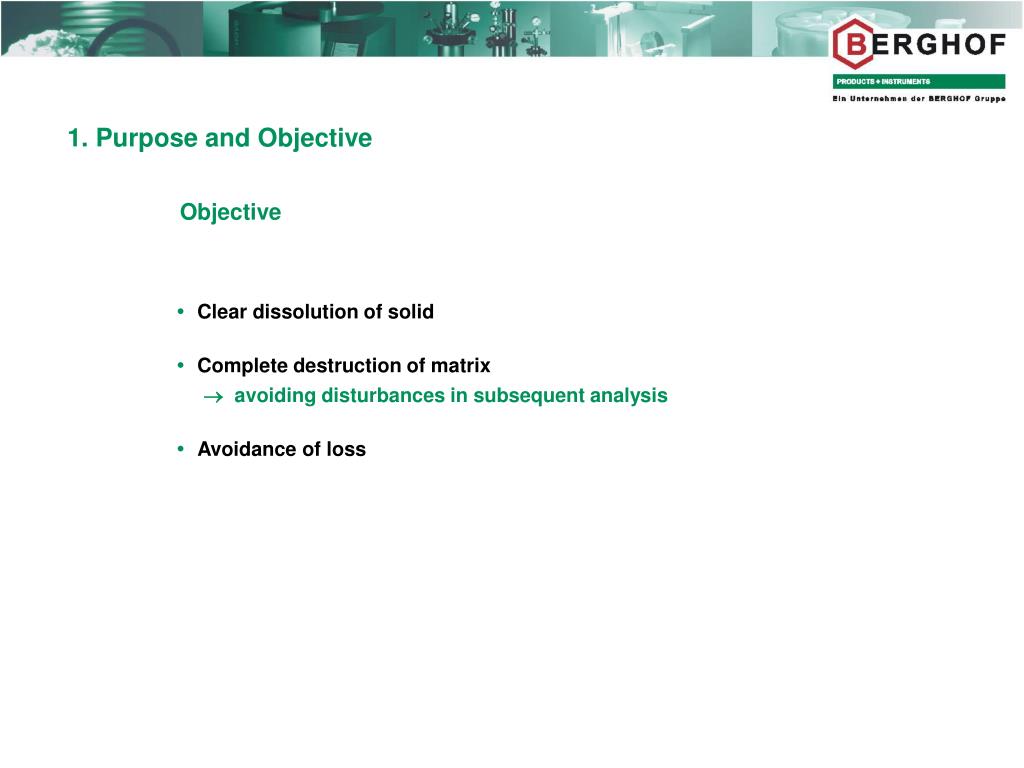 BERGHOF
PRODUCTS + INSTRUMENTS
Ein Unternehmen der BERGHOF Gruppe

1. Purpose and Objective

Objective

• Clear dissolution of solid

• Complete destruction of matrix
$\rightarrow$ avoiding disturbances in subsequent analysis

• Avoidance of loss